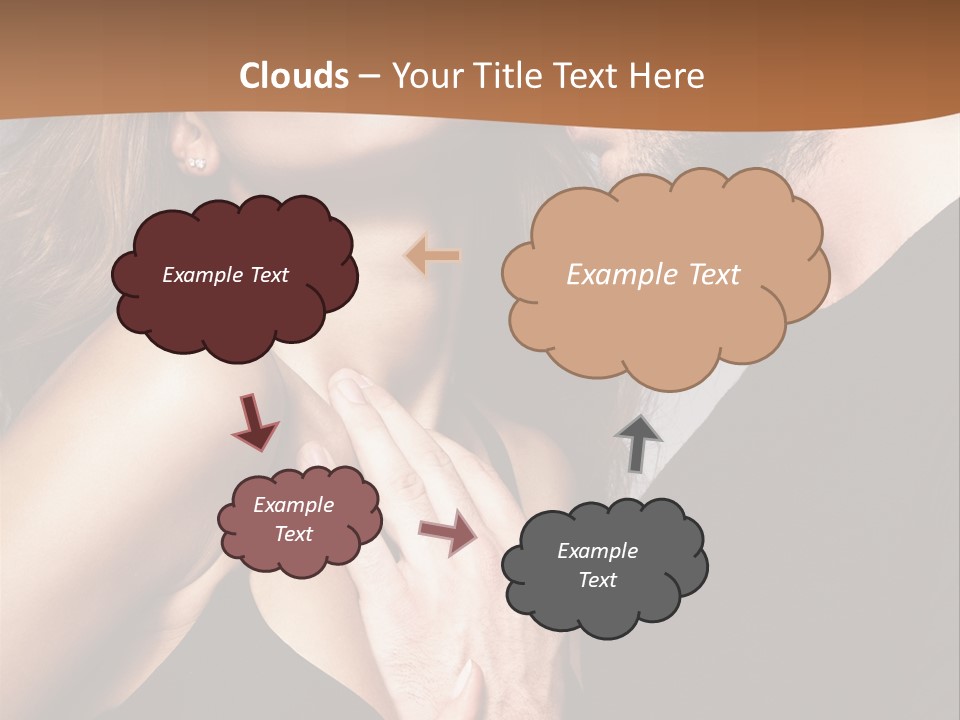 Clouds – Your Title Text Here

Example Text

Example Text

Example Text

Example Text